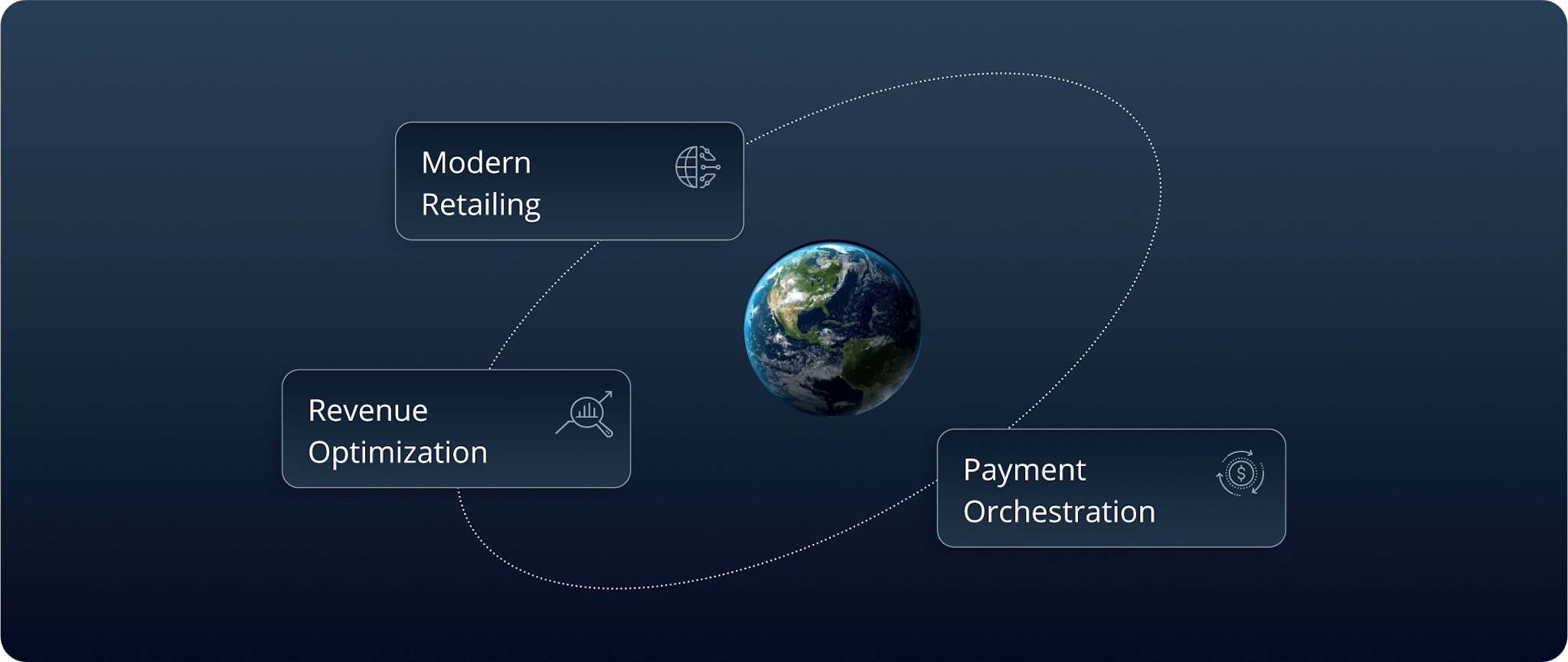 Modern Retailing

Revenue Optimization

Payment Orchestration